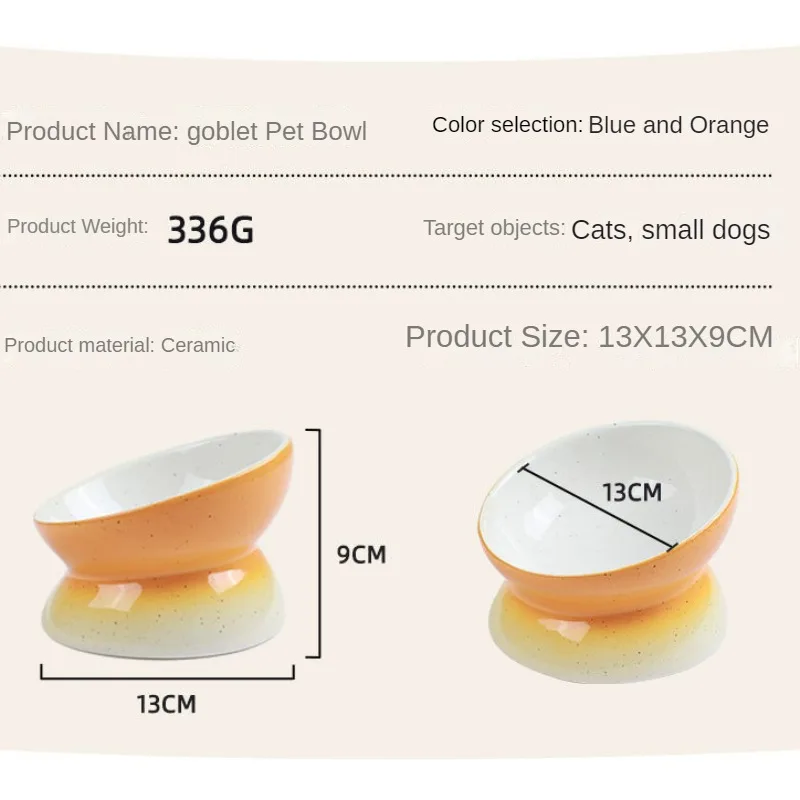 Product Name: goblet Pet Bowl

Color selection: Blue and Orange

Product Weight: 336G

Target objects: Cats, small dogs

Product material: Ceramic

Product Size: 13X13X9CM

9CM

13CM

13CM